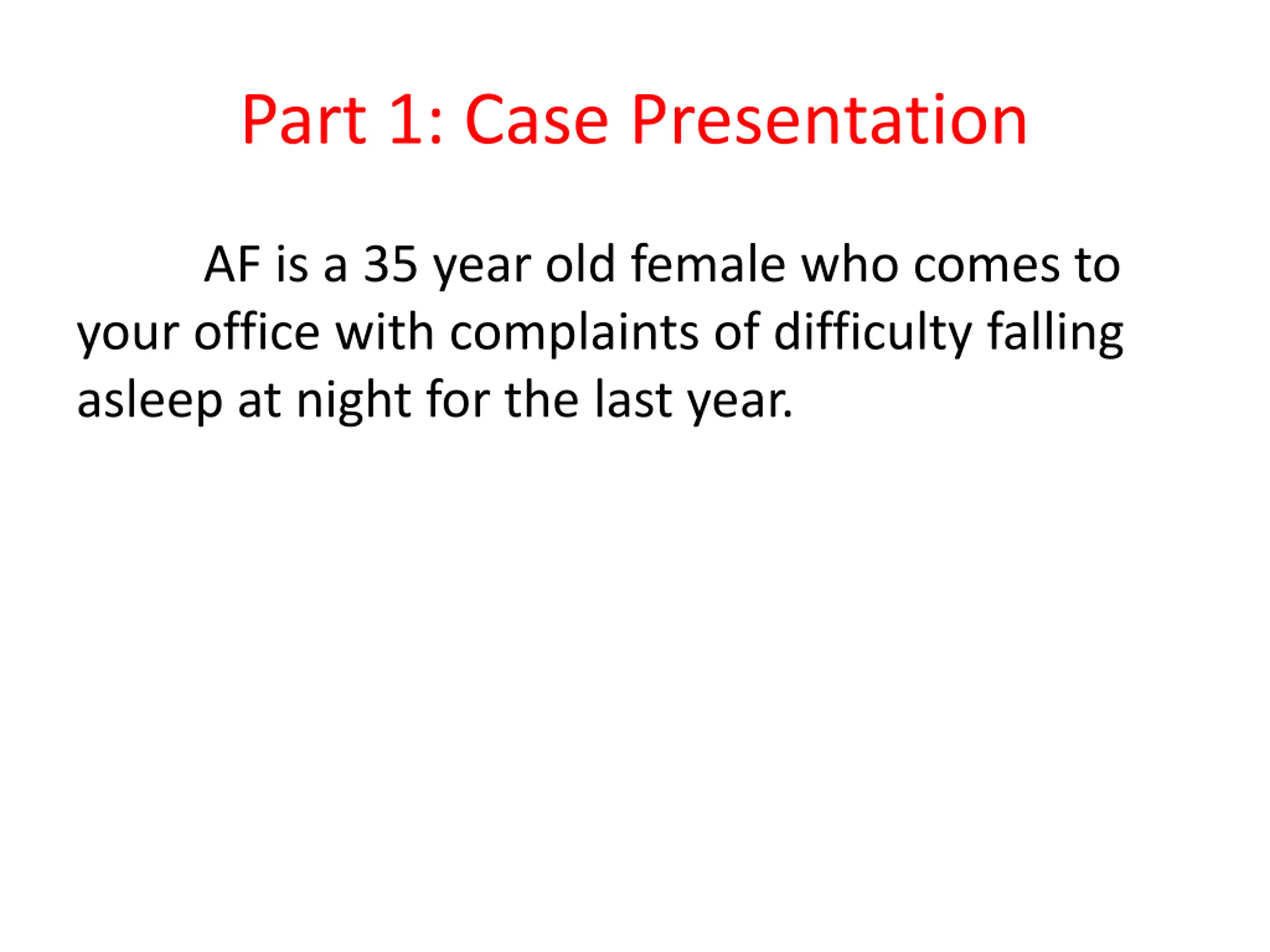 Part 1: Case Presentation

AF is a 35 year old female who comes to your office with complaints of difficulty falling asleep at night for the last year.